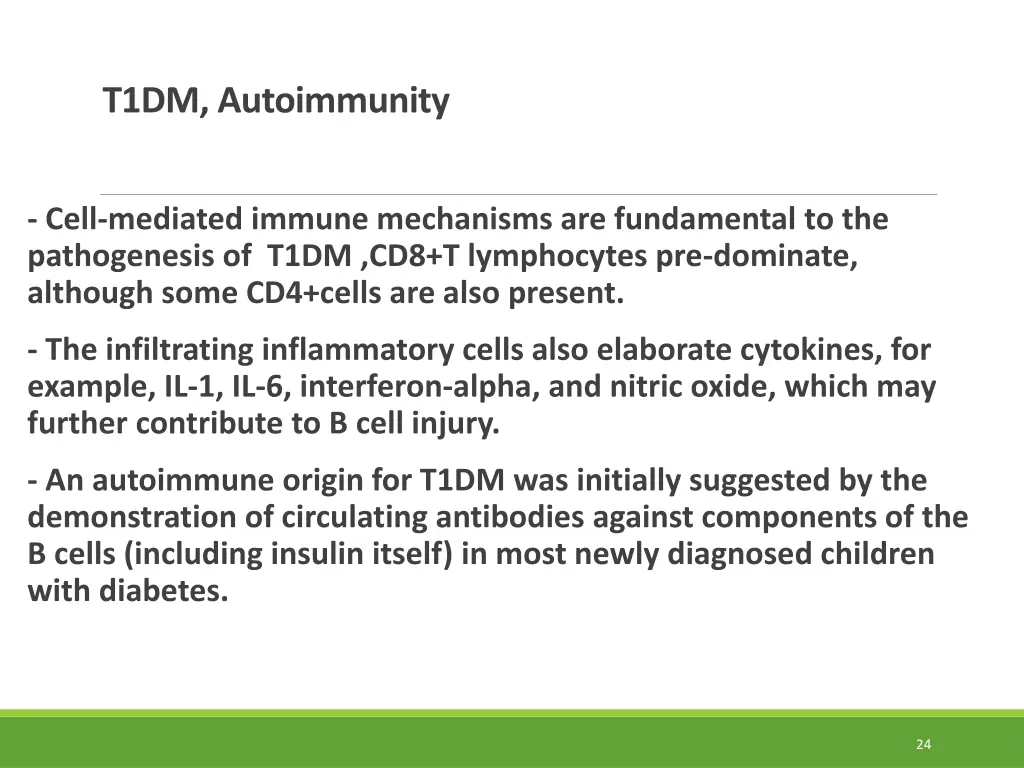 T1DM, Autoimmunity

- Cell-mediated immune mechanisms are fundamental to the pathogenesis of T1DM ,CD8+T lymphocytes pre-dominate, although some CD4+cells are also present.

- The infiltrating inflammatory cells also elaborate cytokines, for example, IL-1, IL-6, interferon-alpha, and nitric oxide, which may further contribute to B cell injury.

- An autoimmune origin for T1DM was initially suggested by the demonstration of circulating antibodies against components of the B cells (including insulin itself) in most newly diagnosed children with diabetes.

24